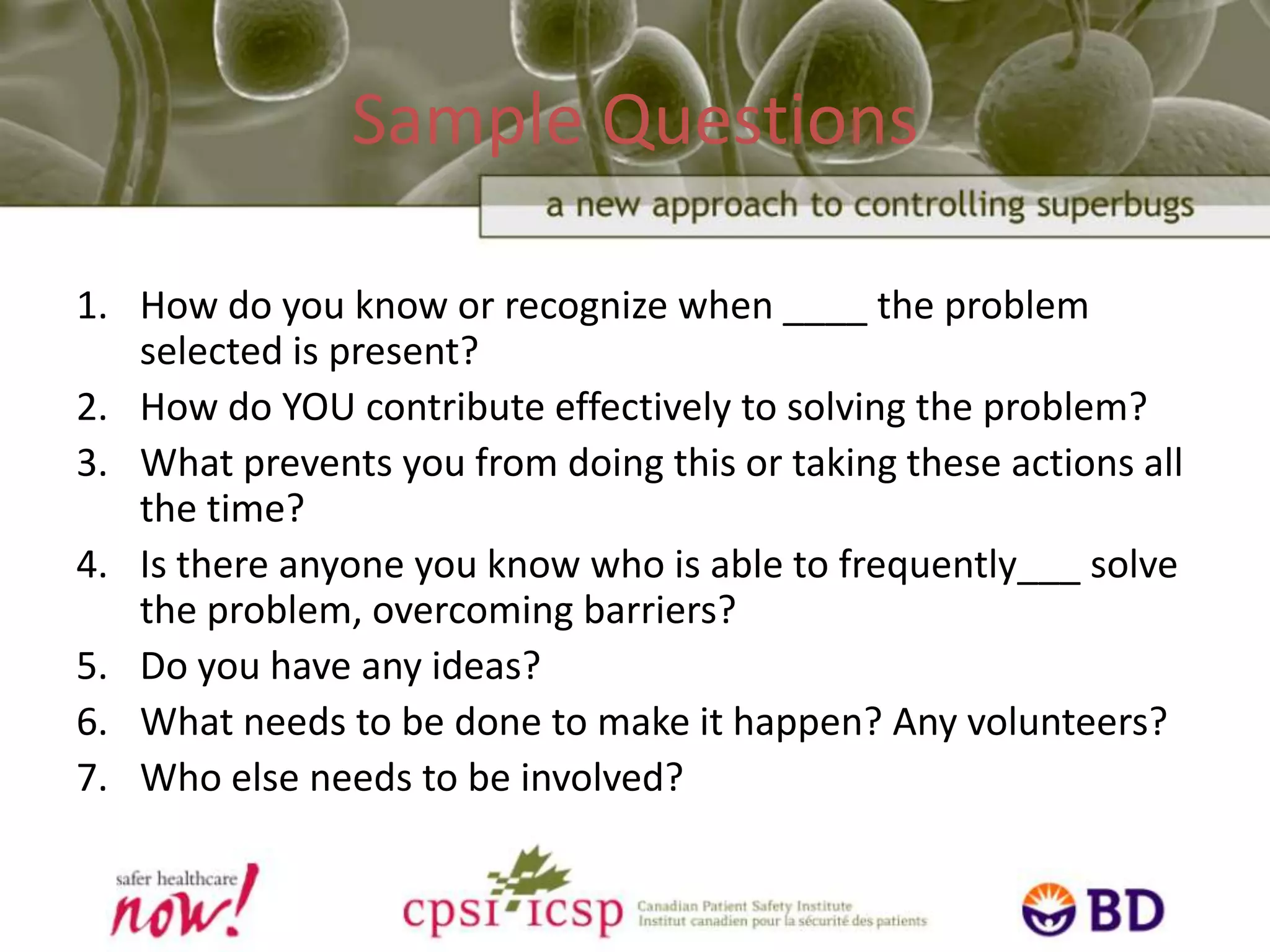 Sample Questions

a new approach to controlling superbugs

1. How do you know or recognize when ____ the problem selected is present?
2. How do YOU contribute effectively to solving the problem?
3. What prevents you from doing this or taking these actions all the time?
4. Is there anyone you know who is able to frequently___ solve the problem, overcoming barriers?
5. Do you have any ideas?
6. What needs to be done to make it happen? Any volunteers?
7. Who else needs to be involved?

safer healthcare now!

cpsi icsp Canadian Patient Safety Institute Institut canadien pour la sécurité des patients

BD